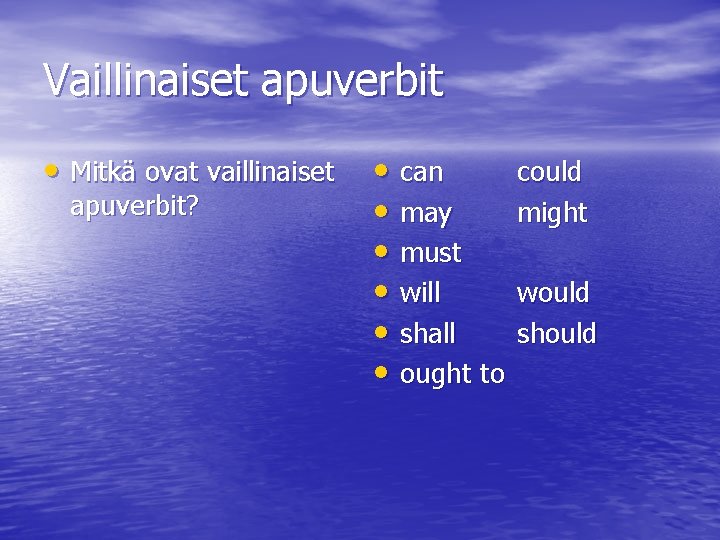 Vaillinaiset apuverbit

• Mitkä ovat vaillinaiset apuverbit?

• can could
• may might
• must
• will would
• shall should
• ought to